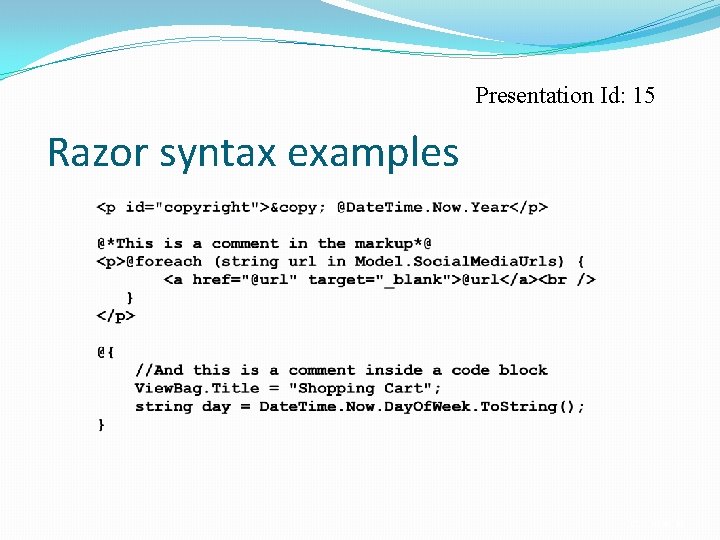 Presentation Id: 15

Razor syntax examples

<p id="copyright">&copy; @DateTime.Now.Year</p>

@*This is a comment in the markup*@
<p>@foreach (string url in Model.SocialMediaUrls) {
<a href="@url" target="_blank">@url</a><br />
}
</p>

@{
//And this is a comment inside a code block
ViewBag.Title = "Shopping Cart";
string day = DateTime.Now.DayOfWeek.ToString();
}